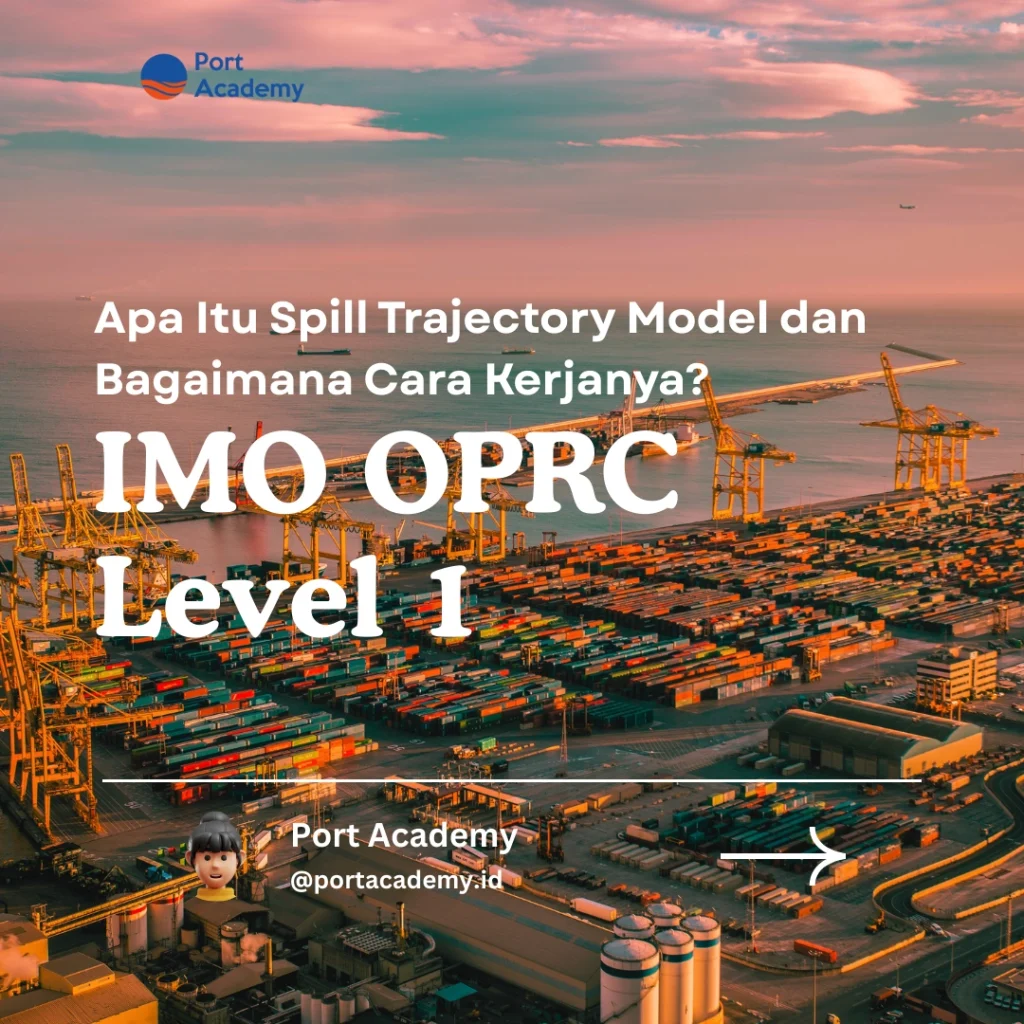 Port Academy

Apa Itu Spill Trajectory Model dan Bagaimana Cara Kerjanya?

IMO OPRC Level 1

Port Academy
@portacademy.id